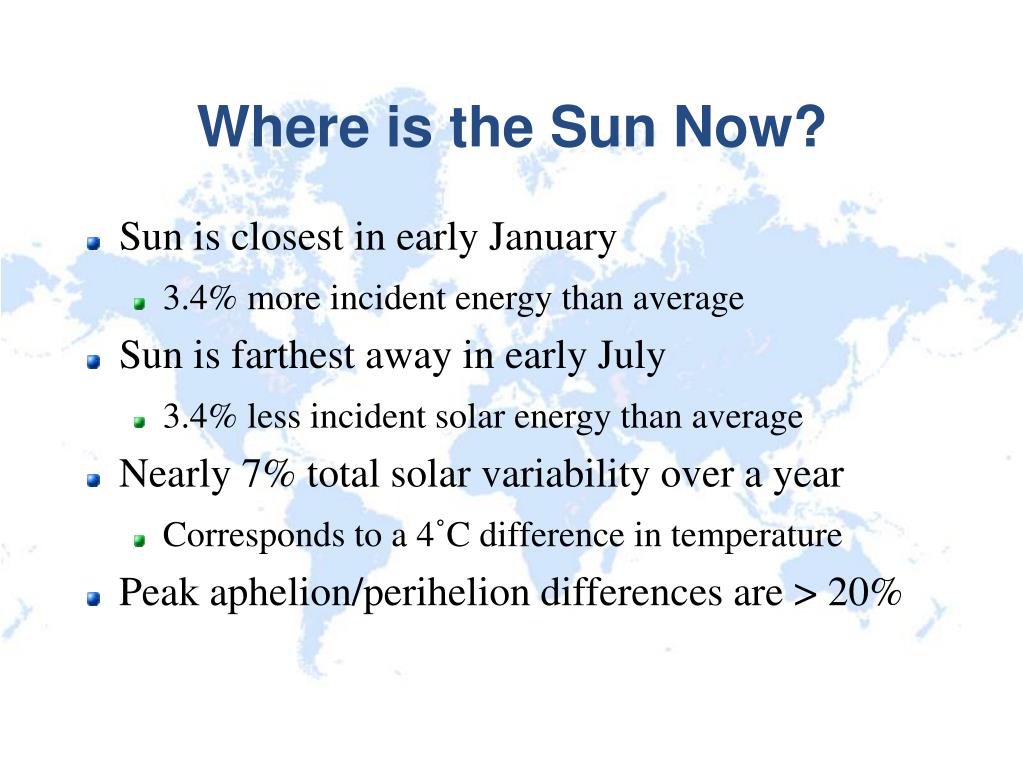 Where is the Sun Now?

Sun is closest in early January

3.4% more incident energy than average

Sun is farthest away in early July

3.4% less incident solar energy than average

Nearly 7% total solar variability over a year

Corresponds to a 4˚C difference in temperature

Peak aphelion/perihelion differences are > 20%